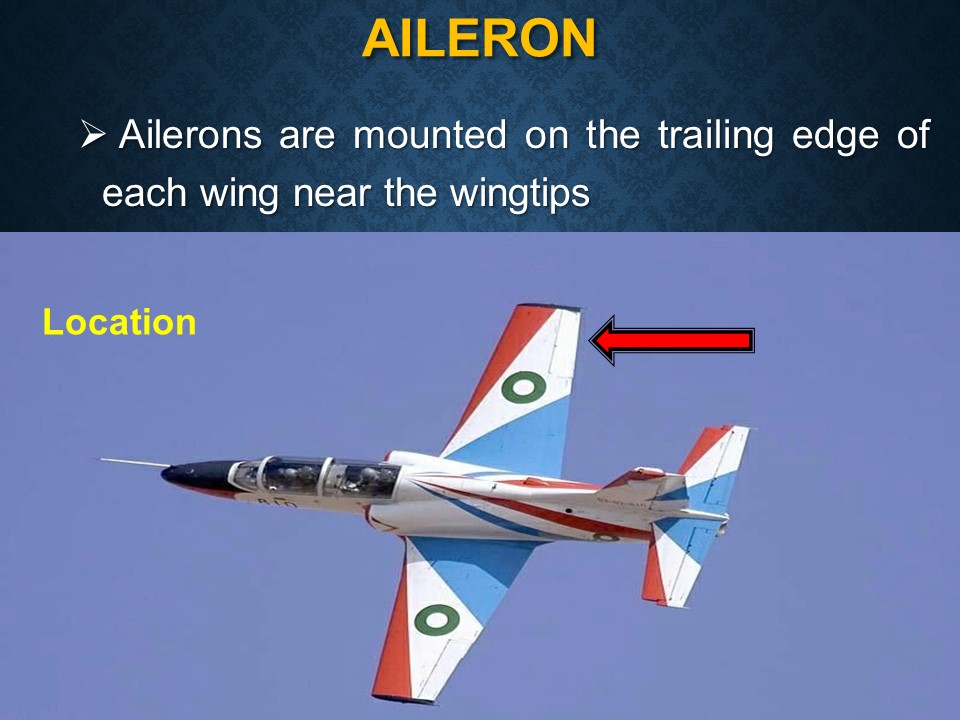 AILERON

➢ Ailerons are mounted on the trailing edge of each wing near the wingtips

Location